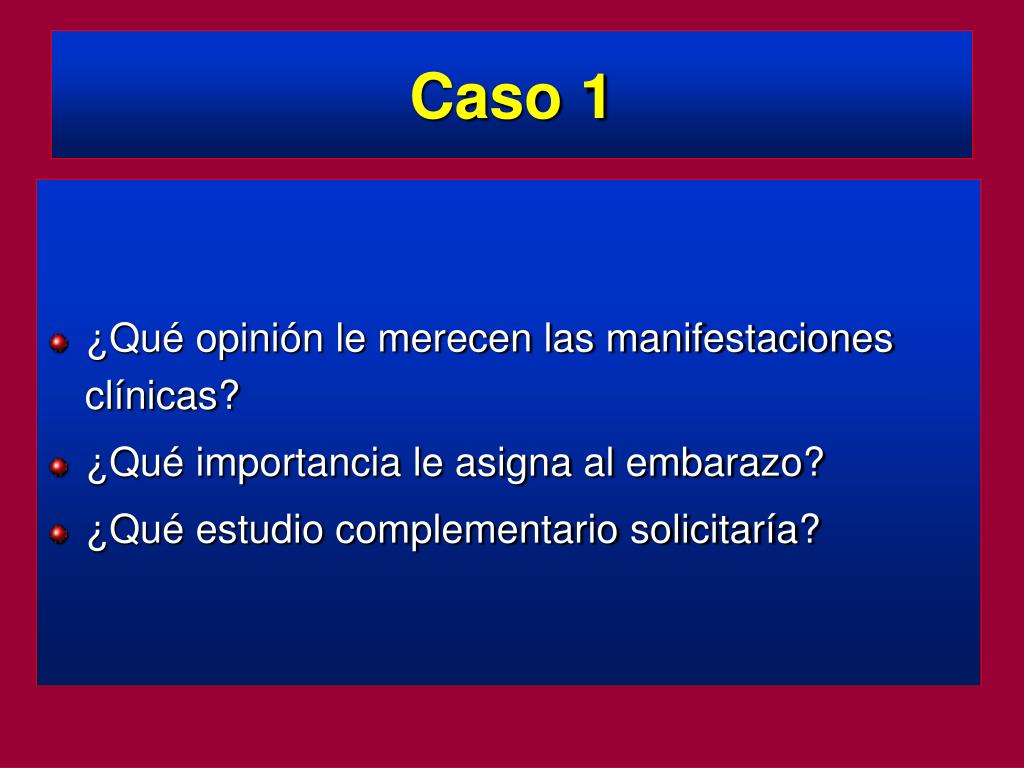 Caso 1

¿Qué opinión le merecen las manifestaciones clínicas?

¿Qué importancia le asigna al embarazo?

¿Qué estudio complementario solicitaría?